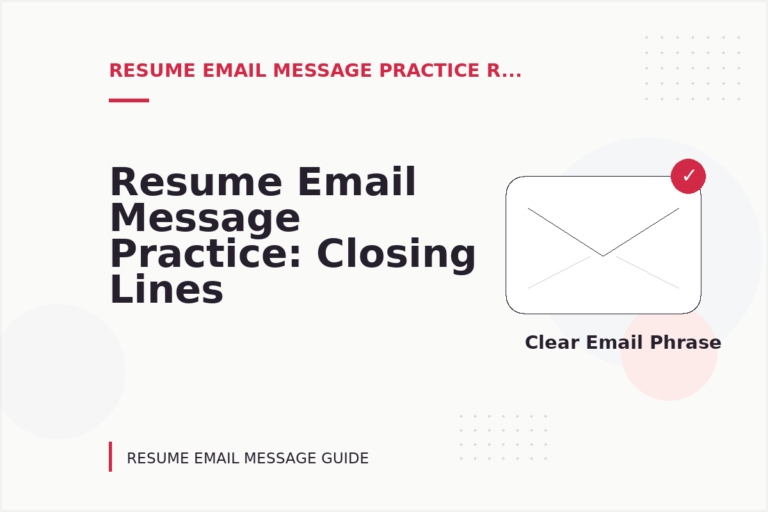 RESUME EMAIL MESSAGE PRACTICE R...

Resume Email Message Practice: Closing Lines

✓

Clear Email Phrase

RESUME EMAIL MESSAGE GUIDE